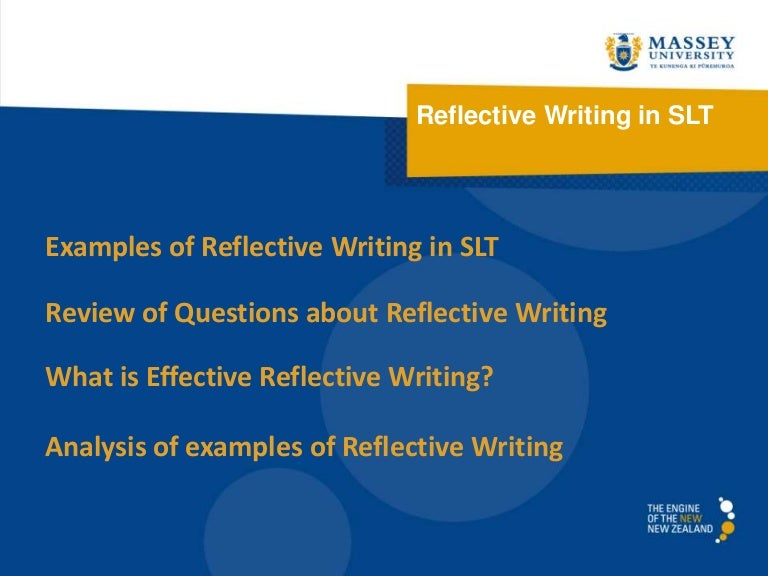 MASSEY UNIVERSITY
TE KUNENGA KI PŪREHUROA

Reflective Writing in SLT

Examples of Reflective Writing in SLT

Review of Questions about Reflective Writing

What is Effective Reflective Writing?

Analysis of examples of Reflective Writing

THE ENGINE OF THE NEW NEW ZEALAND